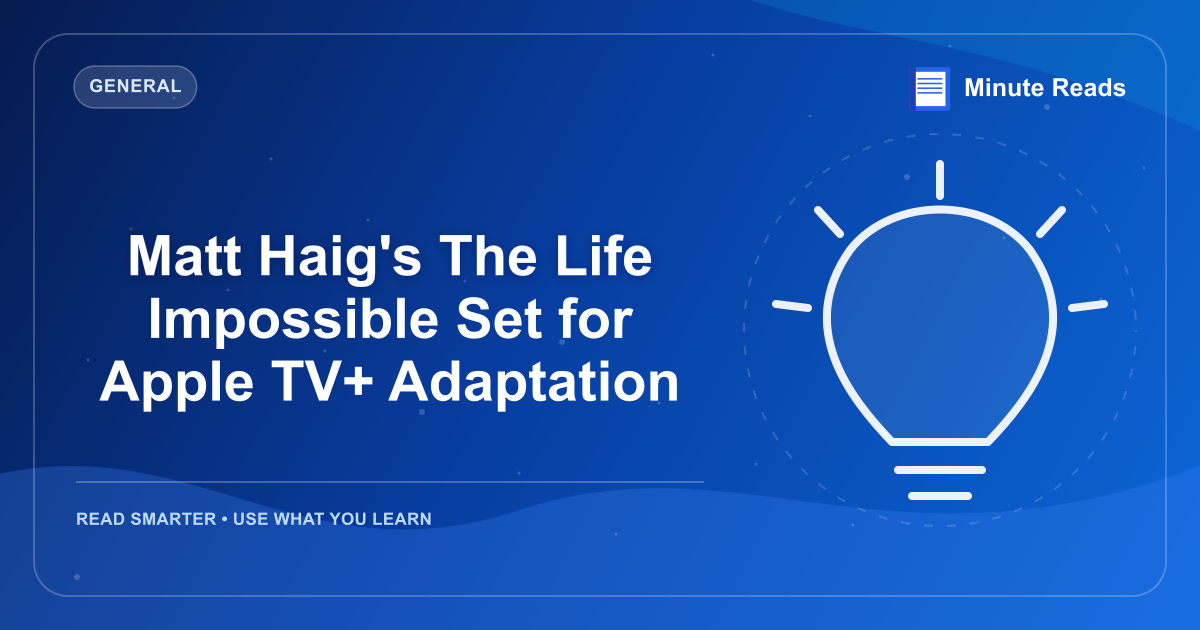 GENERAL

Minute Reads

Matt Haig's The Life Impossible Set for Apple TV+ Adaptation

READ SMARTER • USE WHAT YOU LEARN